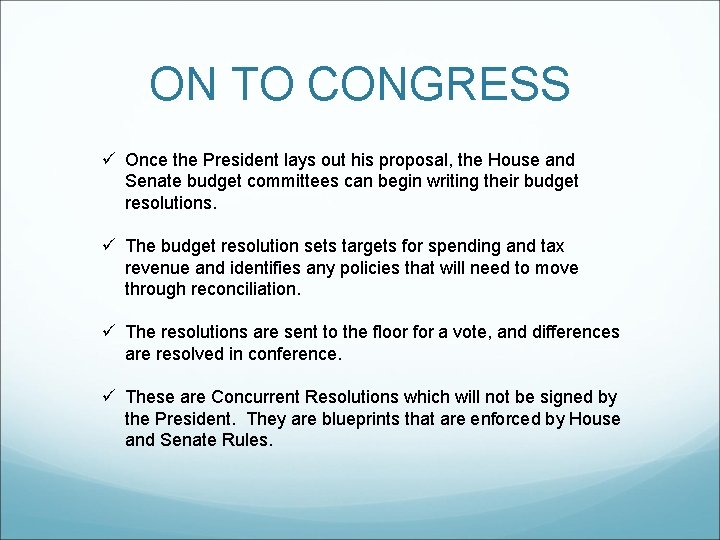 ON TO CONGRESS

✓ Once the President lays out his proposal, the House and Senate budget committees can begin writing their budget resolutions.

✓ The budget resolution sets targets for spending and tax revenue and identifies any policies that will need to move through reconciliation.

✓ The resolutions are sent to the floor for a vote, and differences are resolved in conference.

✓ These are Concurrent Resolutions which will not be signed by the President. They are blueprints that are enforced by House and Senate Rules.